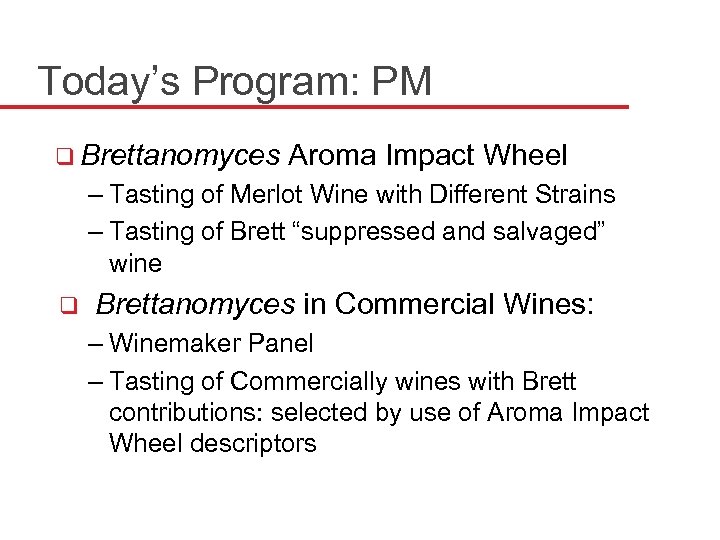 Today’s Program: PM

❑ Brettanomyces Aroma Impact Wheel

– Tasting of Merlot Wine with Different Strains

– Tasting of Brett “suppressed and salvaged” wine

❑ Brettanomyces in Commercial Wines:

– Winemaker Panel

– Tasting of Commercially wines with Brett contributions: selected by use of Aroma Impact Wheel descriptors